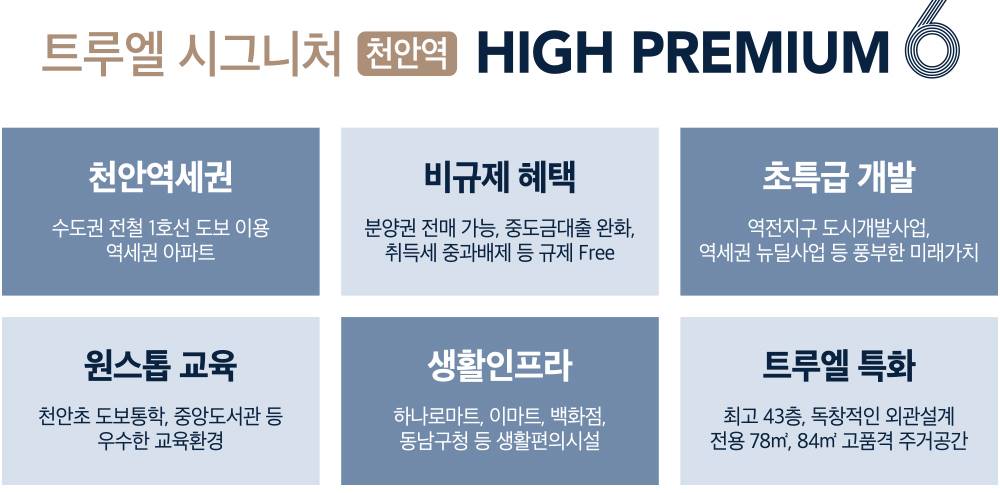 트루엘 시그니처 천안역 HIGH PREMIUM 6

천안역세권
수도권 전철 1호선 도보 이용 역세권 아파트

비규제 혜택
분양권 전매 가능, 중도금대출 완화, 취득세 중과배제 등 규제 Free

초특급 개발
역전지구 도시개발사업, 역세권 뉴딜사업 등 풍부한 미래가치

원스톱 교육
천안초 도보통학, 중앙도서관 등 우수한 교육환경

생활인프라
하나로마트, 이마트, 백화점, 동남구청 등 생활편의시설

트루엘 특화
최고 43층, 독창적인 외관설계 전용 78㎡, 84㎡ 고품격 주거공간